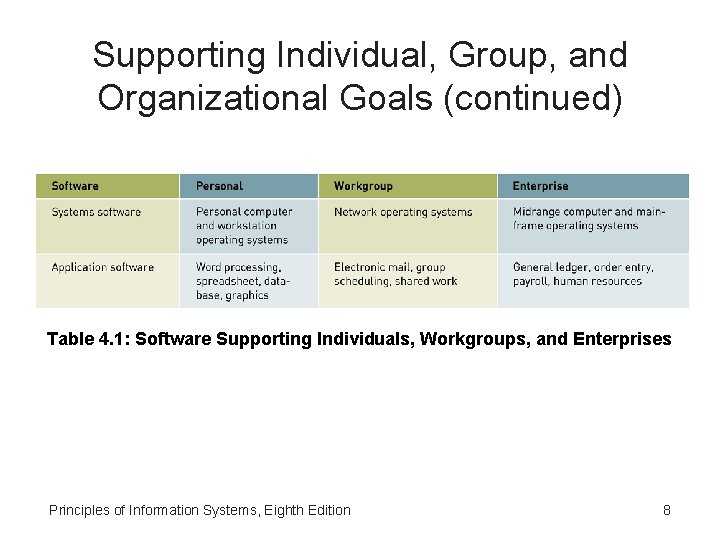 Supporting Individual, Group, and Organizational Goals (continued)

| Software | Personal | Workgroup | Enterprise |
|---|---|---|---|
| Systems software | Personal computer and workstation operating systems | Network operating systems | Midrange computer and mainframe operating systems |
| Application software | Word processing, spreadsheet, database, graphics | Electronic mail, group scheduling, shared work | General ledger, order entry, payroll, human resources |

Table 4.1: Software Supporting Individuals, Workgroups, and Enterprises

Principles of Information Systems, Eighth Edition

8